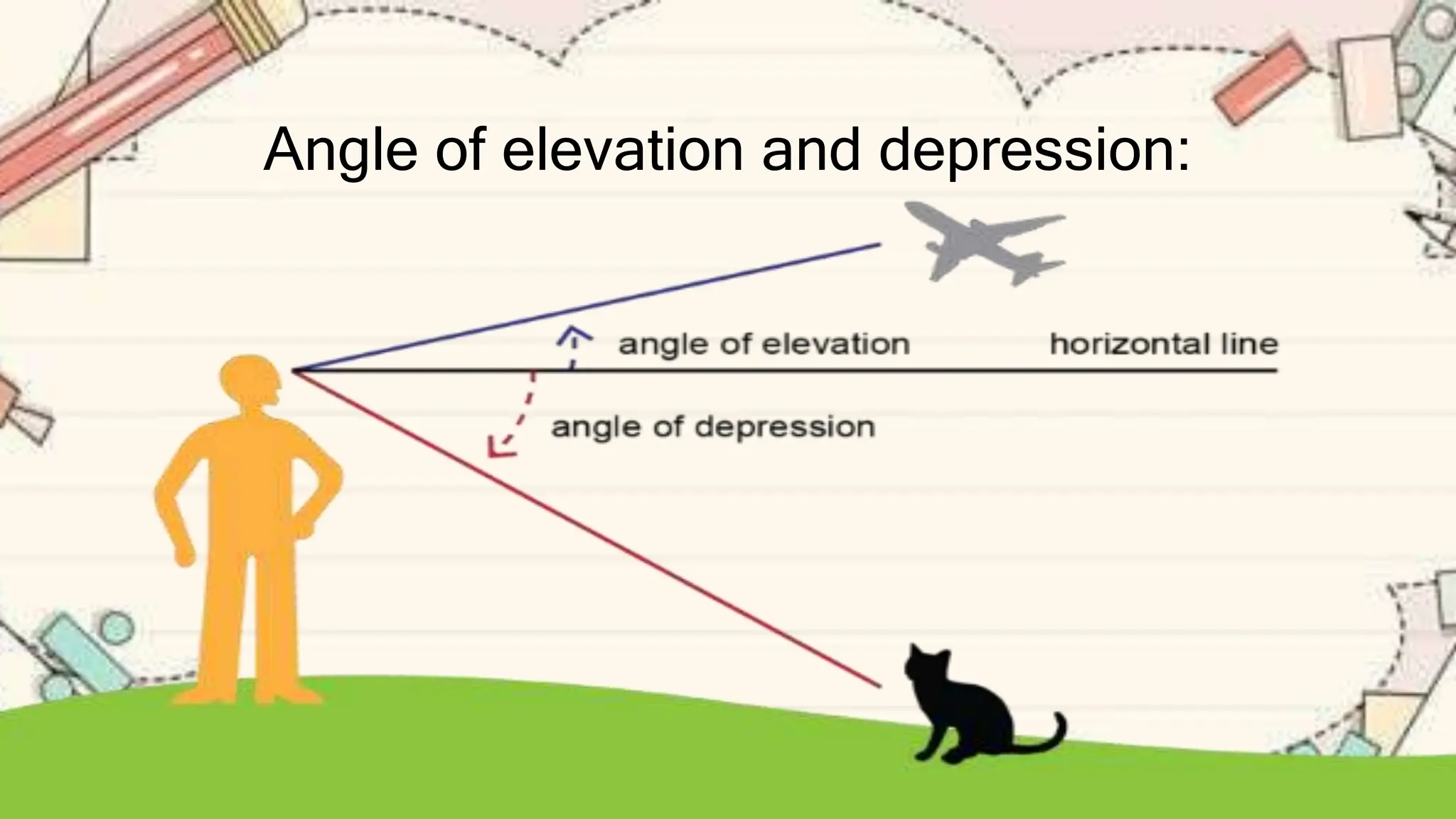 Angle of elevation and depression:

angle of elevation

horizontal line

angle of depression